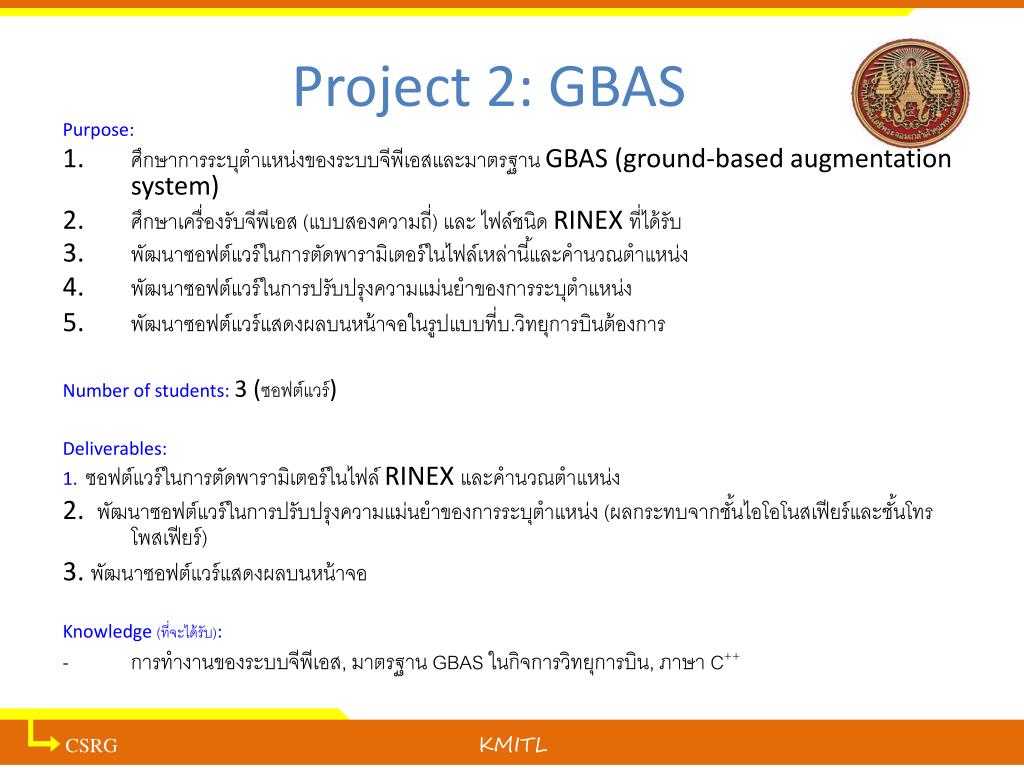 Project 2: GBAS

Purpose:

1. ศึกษาการระบุตำแหน่งของระบบจีพีเอสและมาตรฐาน GBAS (ground-based augmentation system)
2. ศึกษาเครื่องรับจีพีเอส (แบบสองความถี่) และ ไฟล์ชนิด RINEX ที่ได้รับ
3. พัฒนาซอฟต์แวร์ในการตัดพารามิเตอร์ในไฟล์เหล่านี้และคำนวณตำแหน่ง
4. พัฒนาซอฟต์แวร์ในการปรับปรุงความแม่นยำของการระบุตำแหน่ง
5. พัฒนาซอฟต์แวร์แสดงผลบนหน้าจอในรูปแบบที่บ.วิทยุการบินต้องการ

Number of students: 3 (ซอฟต์แวร์)

Deliverables:

1. ซอฟต์แวร์ในการตัดพารามิเตอร์ในไฟล์ RINEX และคำนวณตำแหน่ง
2. พัฒนาซอฟต์แวร์ในการปรับปรุงความแม่นยำของการระบุตำแหน่ง (ผลกระทบจากชั้นไอโอโนสเฟียร์และชั้นโทรโพสเฟียร์)
3. พัฒนาซอฟต์แวร์แสดงผลบนหน้าจอ

Knowledge (ที่จะได้รับ):

- การทำงานของระบบจีพีเอส, มาตรฐาน GBAS ในกิจการวิทยุการบิน, ภาษา $C^{++}$

CSRG

KMITL